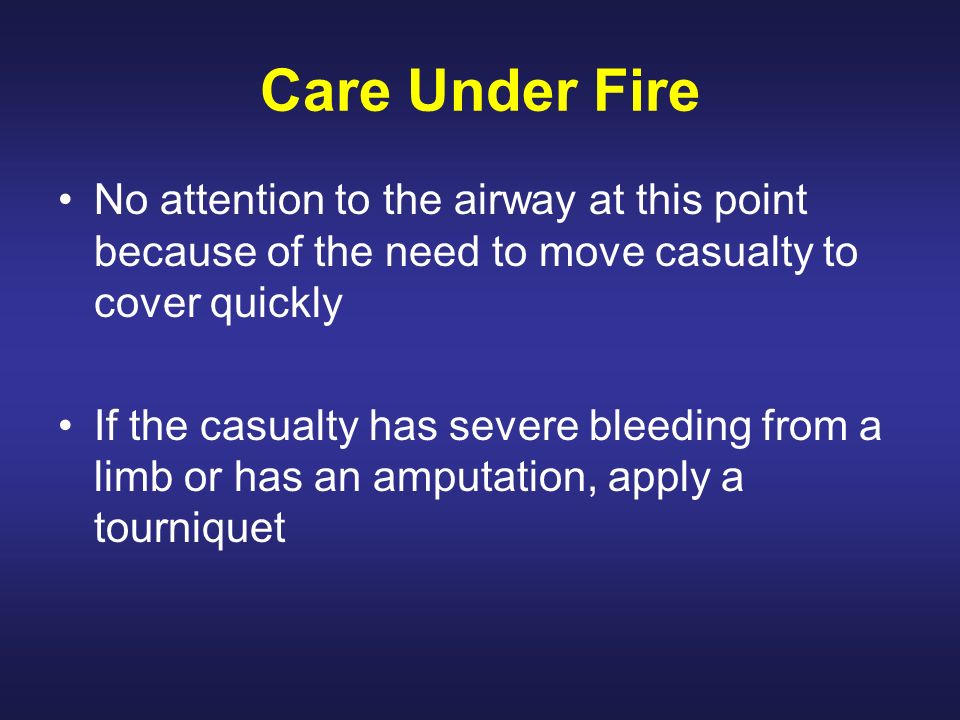 Care Under Fire

• No attention to the airway at this point because of the need to move casualty to cover quickly

• If the casualty has severe bleeding from a limb or has an amputation, apply a tourniquet